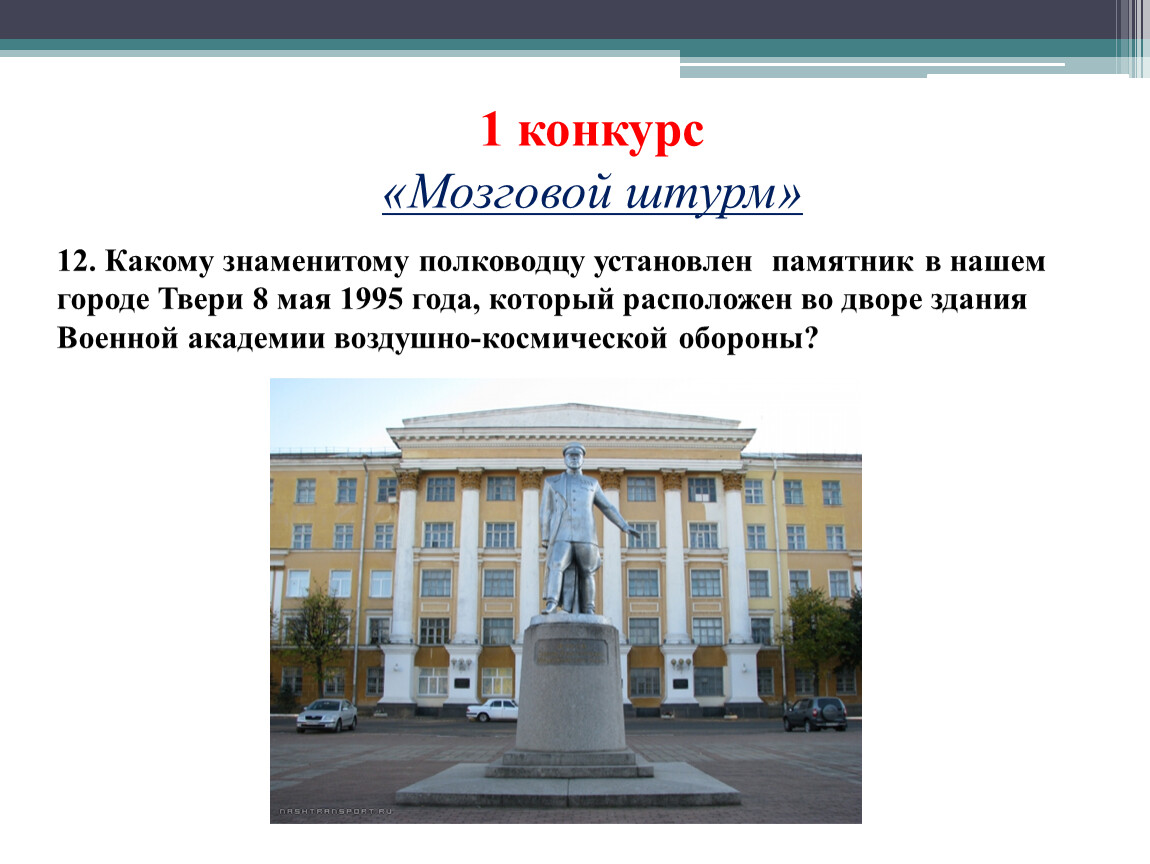 1 конкурс
«Мозговой штурм»

12. Какому знаменитому полководцу установлен памятник в нашем городе Твери 8 мая 1995 года, который расположен во дворе здания Военной академии воздушно-космической обороны?

NASHTRANSPORT.RU